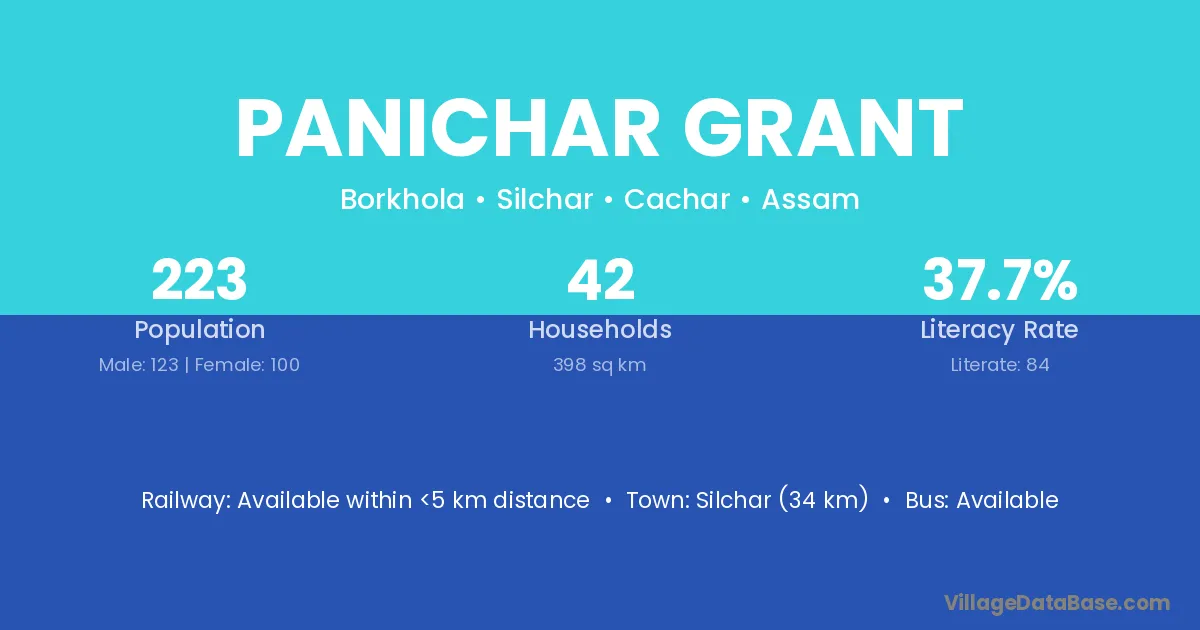 PANICHAR GRANT

Borkhola • Silchar • Cachar • Assam

223
Population
Male: 123 | Female: 100

42
Households
398 sq km

37.7%
Literacy Rate
Literate: 84

Railway: Available within <5 km distance • Town: Silchar (34 km) • Bus: Available

VillageDataBase.com